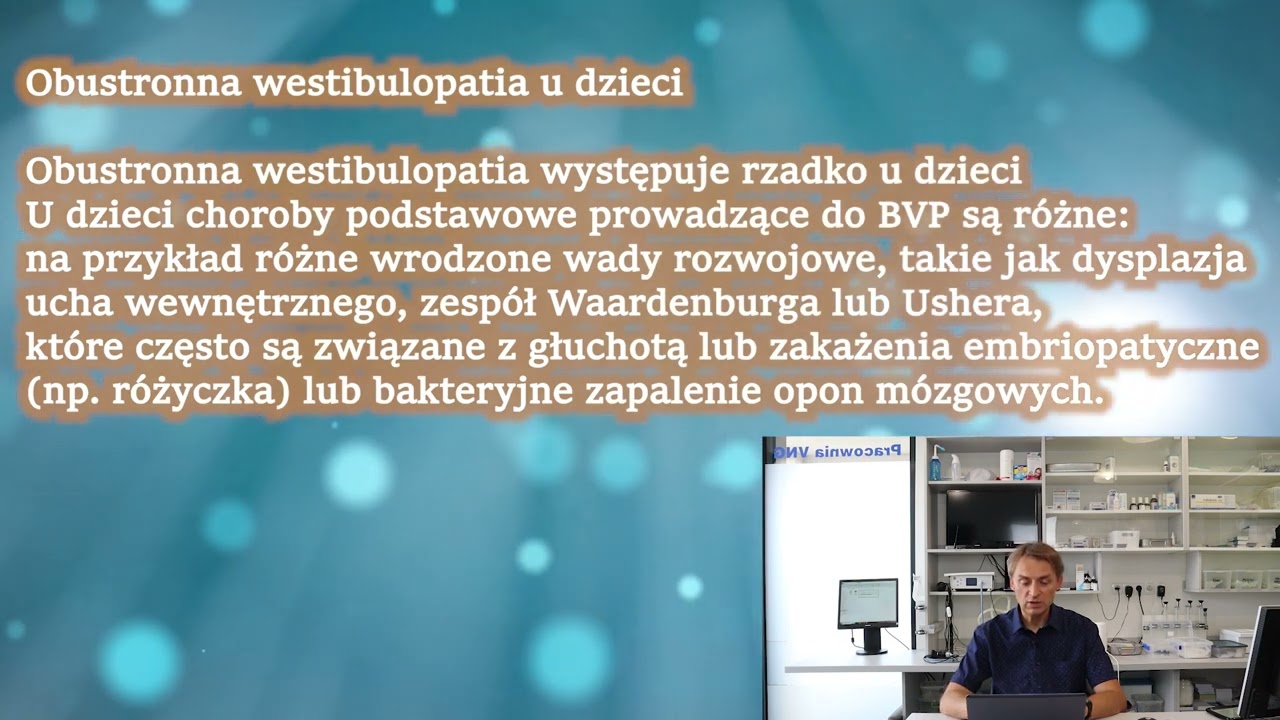 Obustronna westibulopatia u dzieci

Obustronna westibulopatia występuje rzadko u dzieci
U dzieci choroby podstawowe prowadzące do BVP są różne:
na przykład różne wrodzone wady rozwojowe, takie jak dysplazja ucha wewnętrznego, zespół Waardenburga lub Ushera, które często są związane z głuchotą lub zakażenia embriopatyczne (np. różyczka) lub bakteryjne zapalenie opon mózgowych.

Pracownia VNG